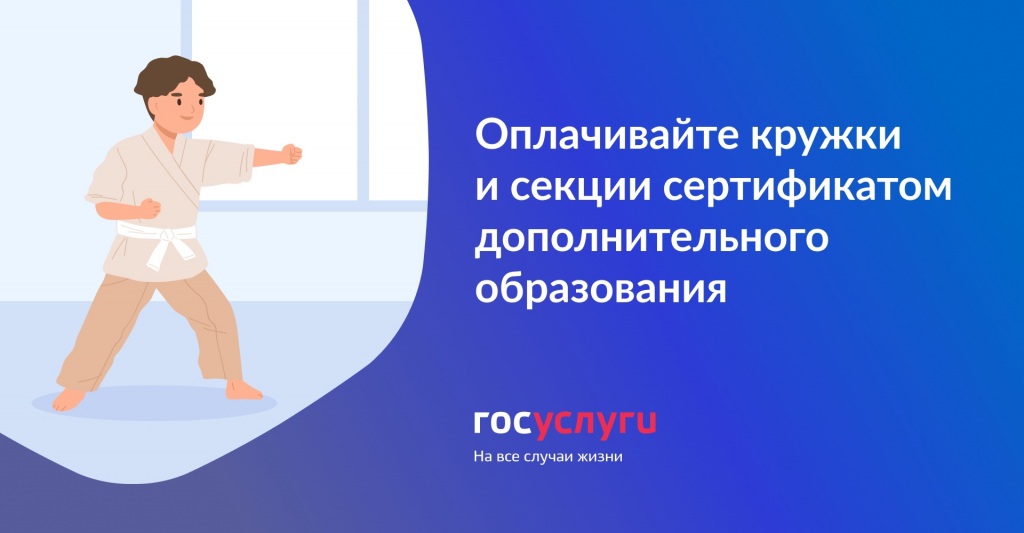 Оплачивайте кружки и секции сертификатом дополнительного образования

госуслуги
На все случаи жизни